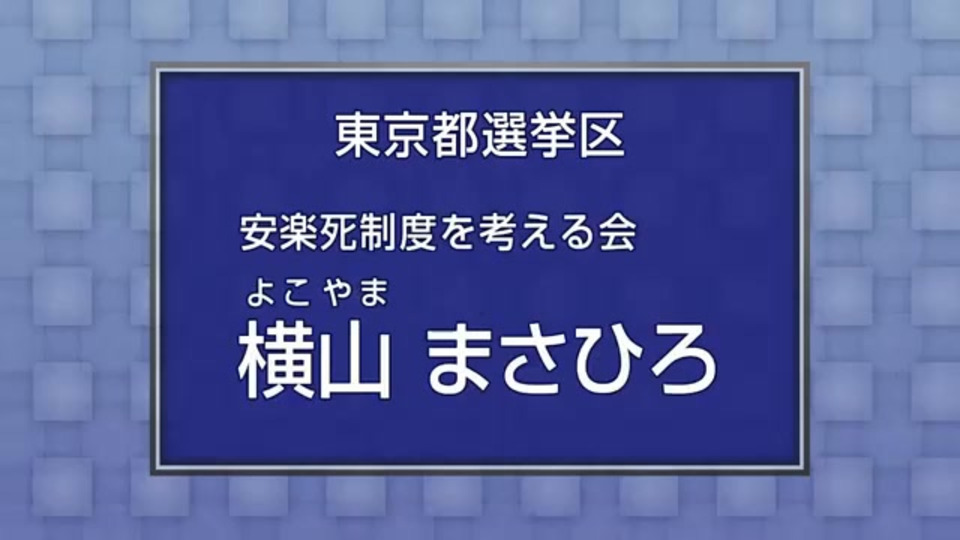 東京都選挙区

安楽死制度を考える会

よこやま
横山 まさひろ